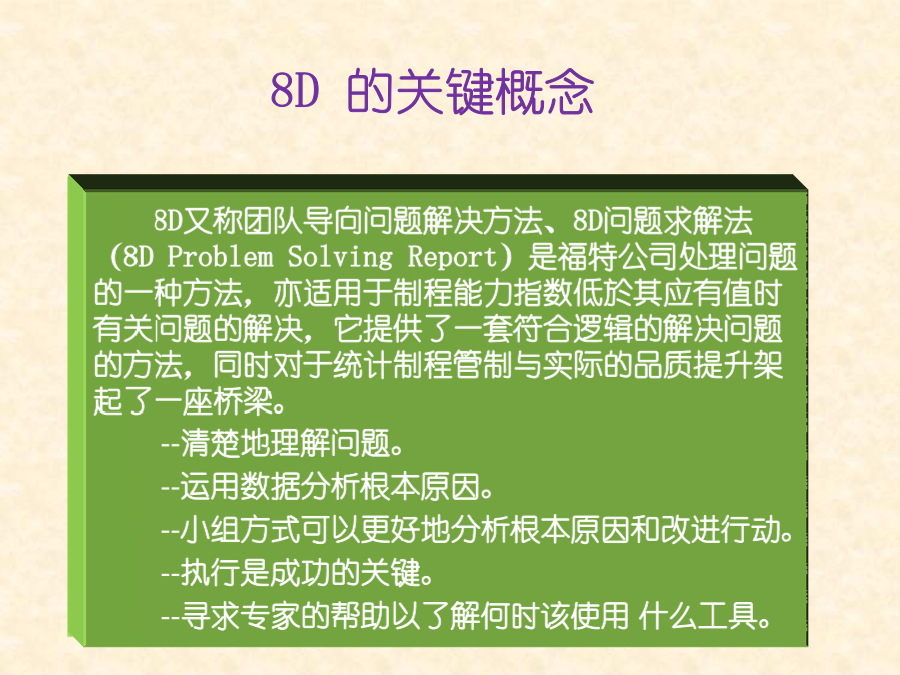 8D 的关键概念

8D又称团队导向问题解决方法、8D问题求解法（8D Problem Solving Report）是福特公司处理问题的一种方法，亦适用于制程能力指数低於其应有值时有关问题的解决，它提供了一套符合逻辑的解决问题的方法，同时对于统计制程管制与实际的品质提升架起了一座桥梁。

--清楚地理解问题。

--运用数据分析根本原因。

--小组方式可以更好地分析根本原因和改进行动。

--执行是成功的关键。

--寻求专家的帮助以了解何时该使用 什么工具。